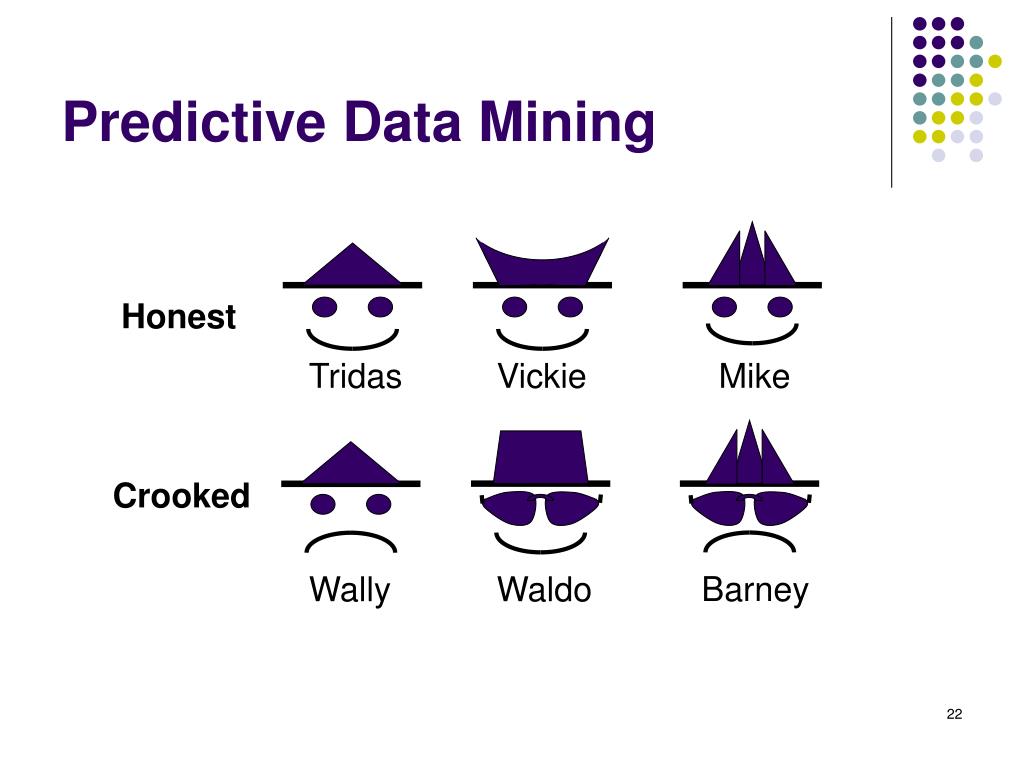 Predictive Data Mining

Honest

Tridas Vickie Mike

Crooked

Wally Waldo Barney

22